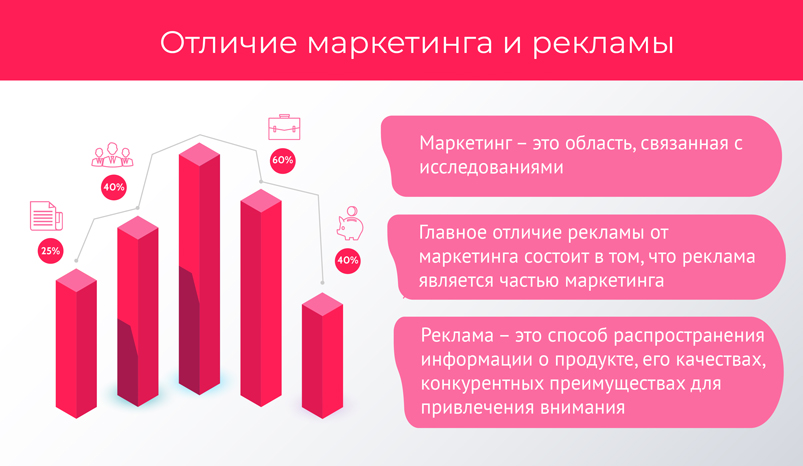 Отличие маркетинга и рекламы

25%

40%

60%

40%

Маркетинг – это область, связанная с исследованиями

Главное отличие рекламы от маркетинга состоит в том, что реклама является частью маркетинга

Реклама – это способ распространения информации о продукте, его качествах, конкурентных преимуществах для привлечения внимания